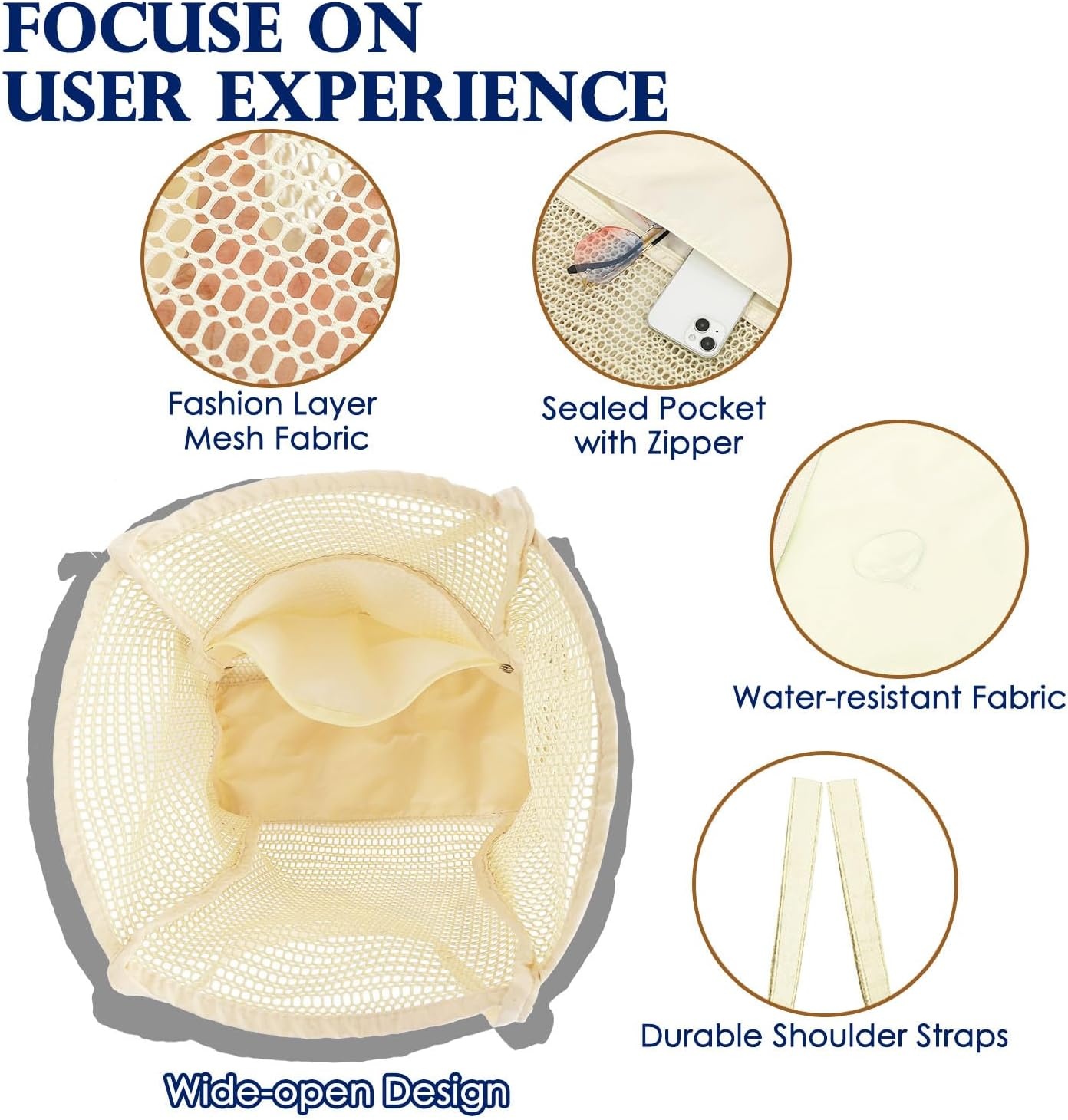 FOCUSE ON USER EXPERIENCE

Fashion Layer Mesh Fabric

Sealed Pocket with Zipper

Water-resistant Fabric

Durable Shoulder Straps

Wide-open Design